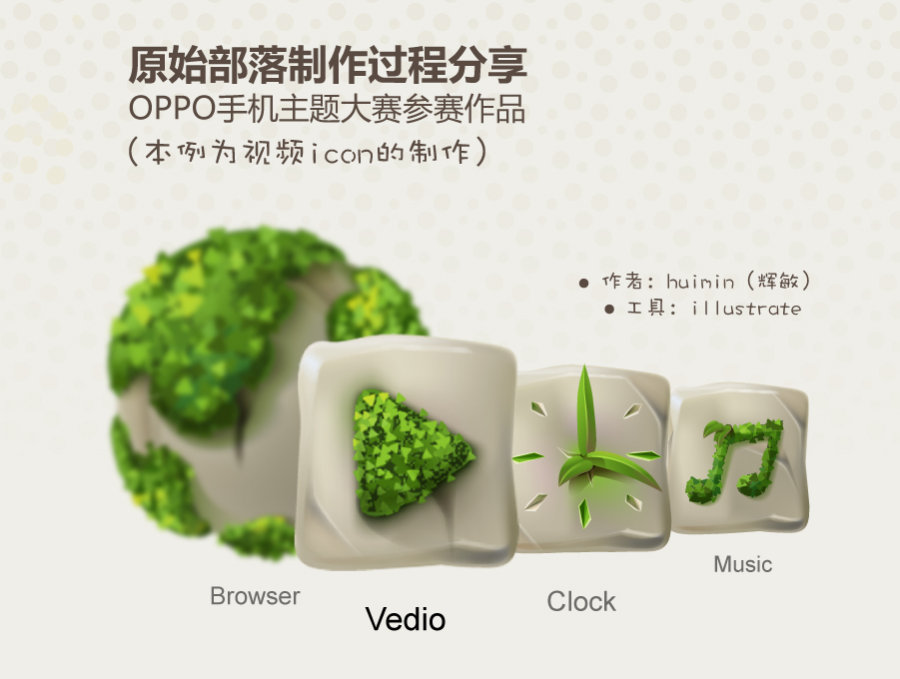 原始部落制作过程分享
OPPO手机主题大赛参赛作品
（本例为视频icon的制作）

● 作者：huimin（辉敏）
● 工具：illustrate

Browser
Vedio
Clock
Music